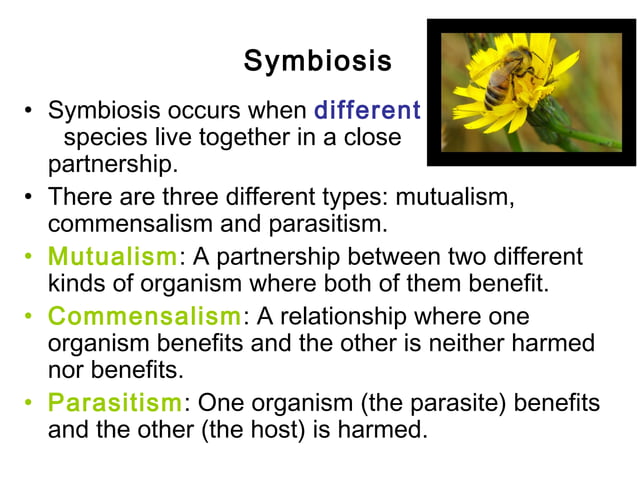 Symbiosis

• Symbiosis occurs when different species live together in a close partnership.

• There are three different types: mutualism, commensalism and parasitism.

• Mutualism: A partnership between two different kinds of organism where both of them benefit.

• Commensalism: A relationship where one organism benefits and the other is neither harmed nor benefits.

• Parasitism: One organism (the parasite) benefits and the other (the host) is harmed.